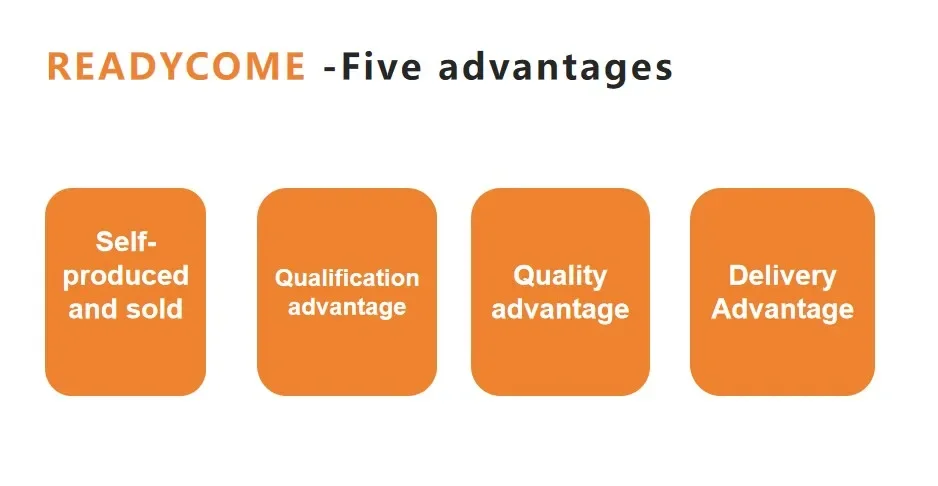 READYCOME -Five advantages

Self-produced and sold

Qualification advantage

Quality advantage

Delivery Advantage